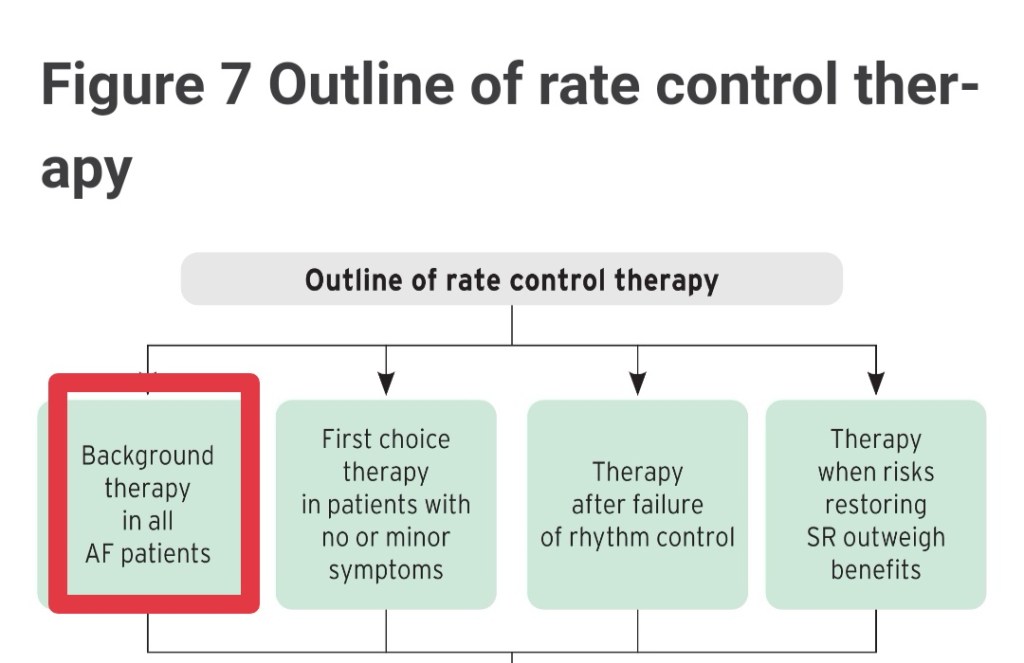 Figure 7 Outline of rate control therapy

Outline of rate control therapy

Background therapy in all AF patients

First choice therapy in patients with no or minor symptoms

Therapy after failure of rhythm control

Therapy when risks restoring SR outweigh benefits